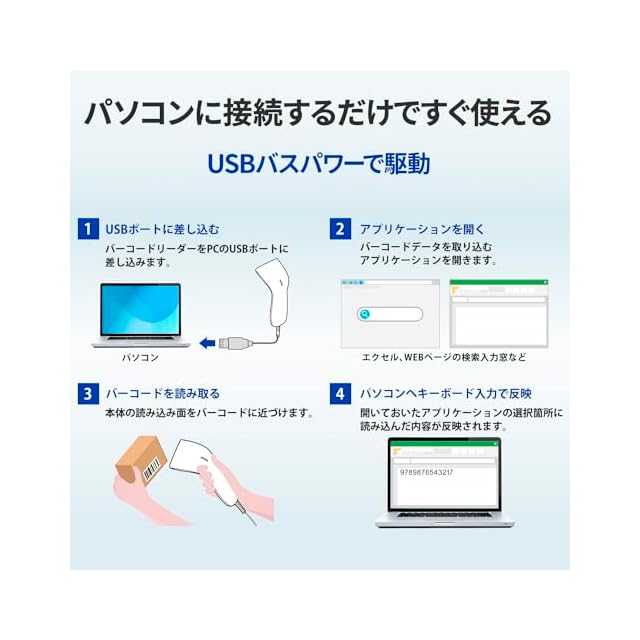 パソコンに接続するだけですぐ使える

USBバスパワーで駆動

1 USBポートに差し込む

バーコードリーダーをPCのUSBポートに差し込みます。

パソコン

2 アプリケーションを開く

バーコードデータを取り込むアプリケーションを開きます。

エクセル、WEBページの検索入力窓など

3 バーコードを読み取る

本体の読み込み面をバーコードに近づけます。

4 パソコンへキーボード入力で反映

開いておいたアプリケーションの選択箇所に読み込んだ内容が反映されます。

9789876543217